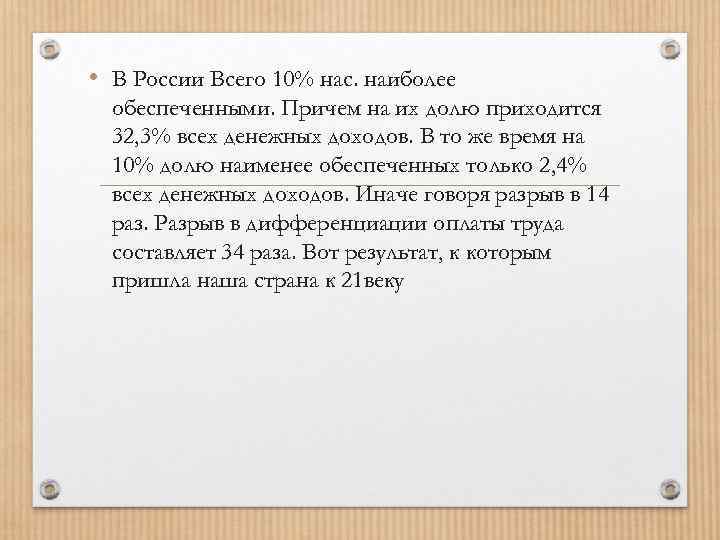 • В России Всего 10% нас. наиболее обеспеченными. Причем на их долю приходится 32,3% всех денежных доходов. В то же время на 10% долю наименее обеспеченных только 2,4% всех денежных доходов. Иначе говоря разрыв в 14 раз. Разрыв в дифференциации оплаты труда составляет 34 раза. Вот результат, к которым пришла наша страна к 21веку